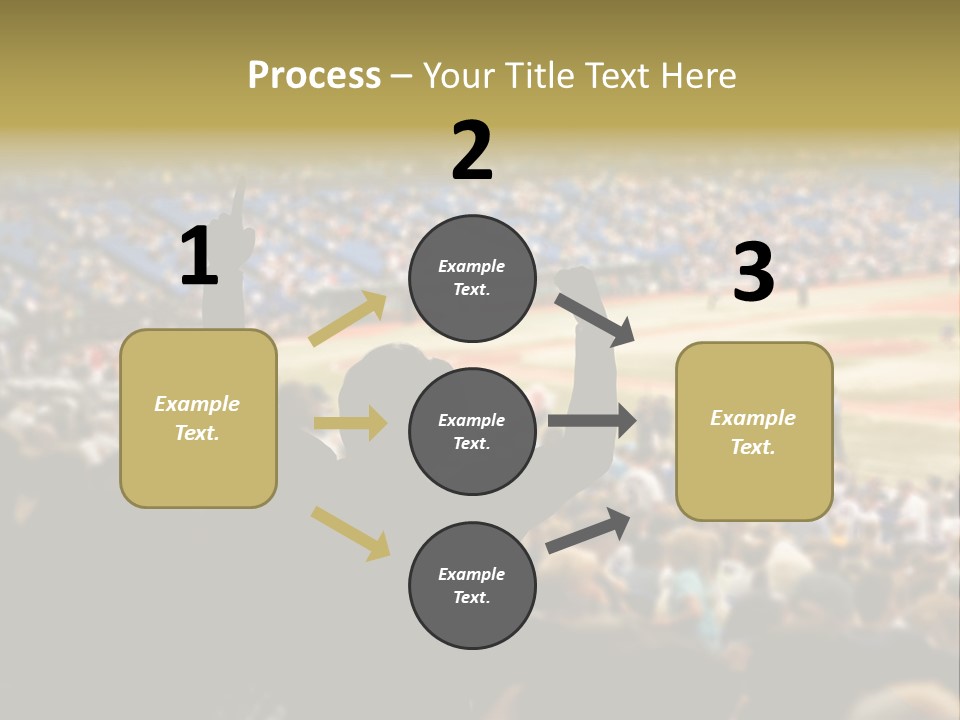 Process – Your Title Text Here

1

Example Text.

2

Example Text.

Example Text.

Example Text.

3

Example Text.